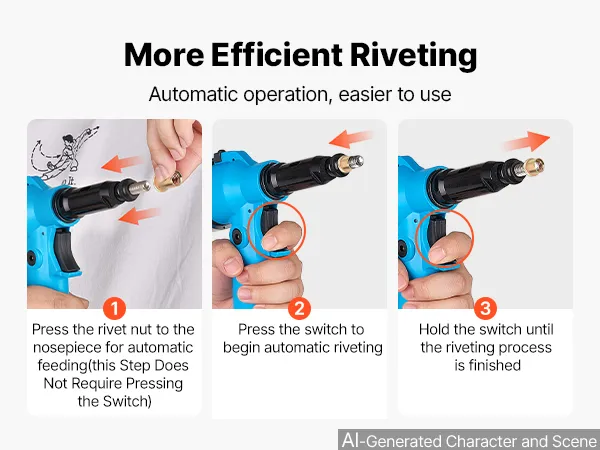 More Efficient Riveting

Automatic operation, easier to use

1
Press the rivet nut to the nosepiece for automatic feeding(this Step Does Not Require Pressing the Switch)

2
Press the switch to begin automatic riveting

3
Hold the switch until the riveting process is finished

AI-Generated Character and Scene